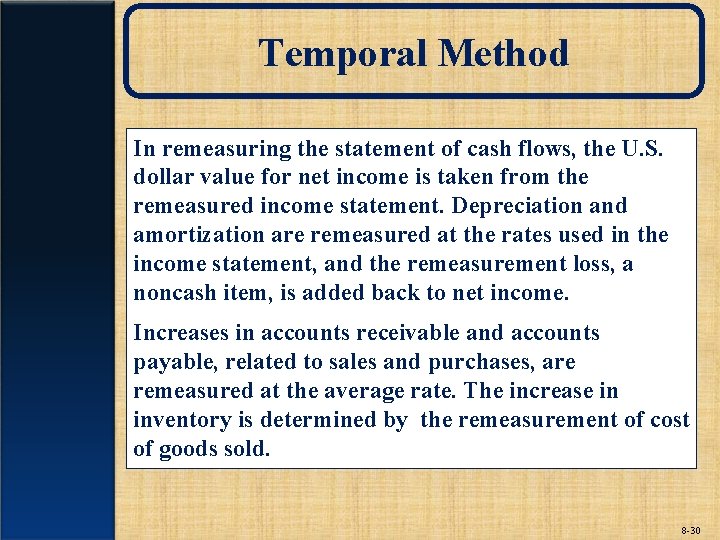 Temporal Method

In remeasuring the statement of cash flows, the U.S. dollar value for net income is taken from the remeasured income statement. Depreciation and amortization are remeasured at the rates used in the income statement, and the remeasurement loss, a noncash item, is added back to net income.

Increases in accounts receivable and accounts payable, related to sales and purchases, are remeasured at the average rate. The increase in inventory is determined by the remeasurement of cost of goods sold.

8-30